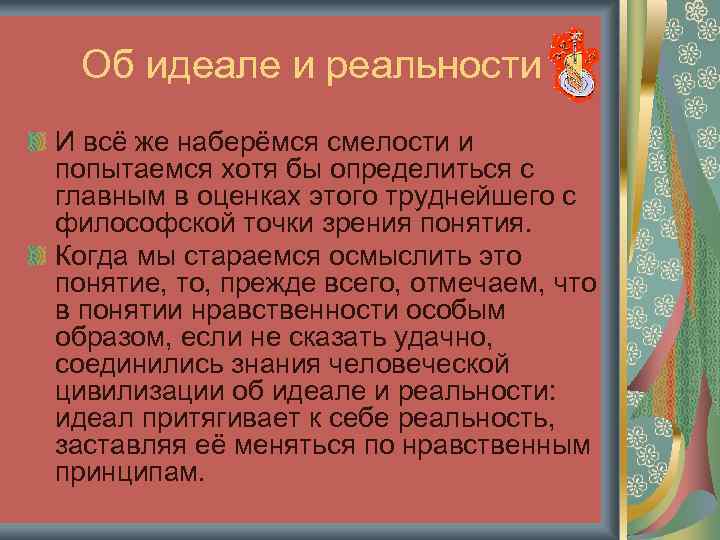 Об идеале и реальности

И всё же наберёмся смелости и попытаемся хотя бы определиться с главным в оценках этого труднейшего с философской точки зрения понятия.

Когда мы стараемся осмыслить это понятие, то, прежде всего, отмечаем, что в понятии нравственности особым образом, если не сказать удачно, соединились знания человеческой цивилизации об идеале и реальности: идеал притягивает к себе реальность, заставляя её меняться по нравственным принципам.